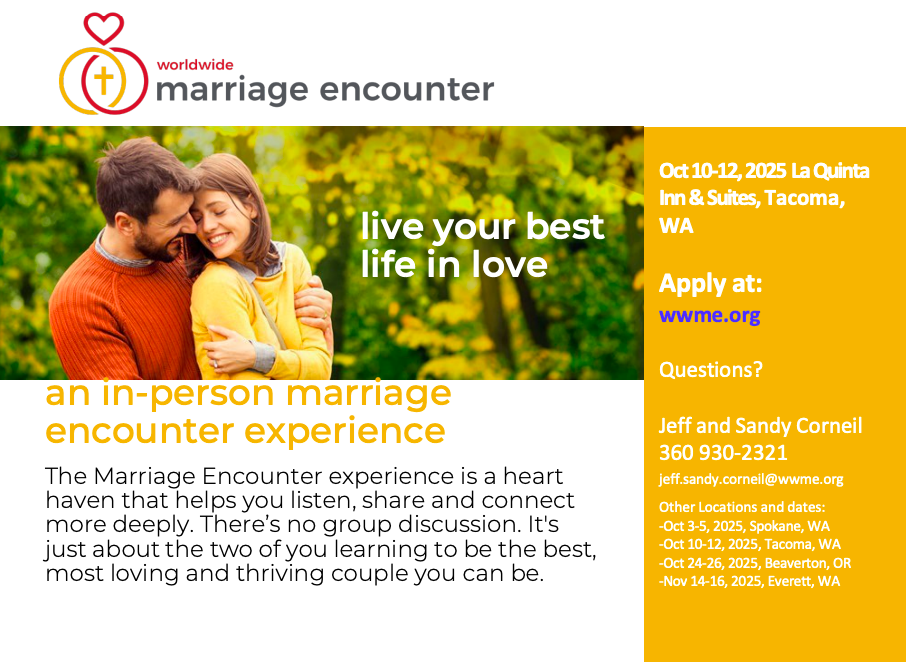 worldwide
marriage encounter

live your best life in love

an in-person marriage encounter experience

The Marriage Encounter experience is a heart haven that helps you listen, share and connect more deeply. There's no group discussion. It's just about the two of you learning to be the best, most loving and thriving couple you can be.

Oct 10-12, 2025 La Quinta Inn & Suites, Tacoma, WA

Apply at:
wwme.org

Questions?

Jeff and Sandy Corneil
360 930-2321
jeff.sandy.corneil@wwme.org

Other Locations and dates:
-Oct 3-5, 2025, Spokane, WA
-Oct 10-12, 2025, Tacoma, WA
-Oct 24-26, 2025, Beaverton, OR
-Nov 14-16, 2025, Everett, WA